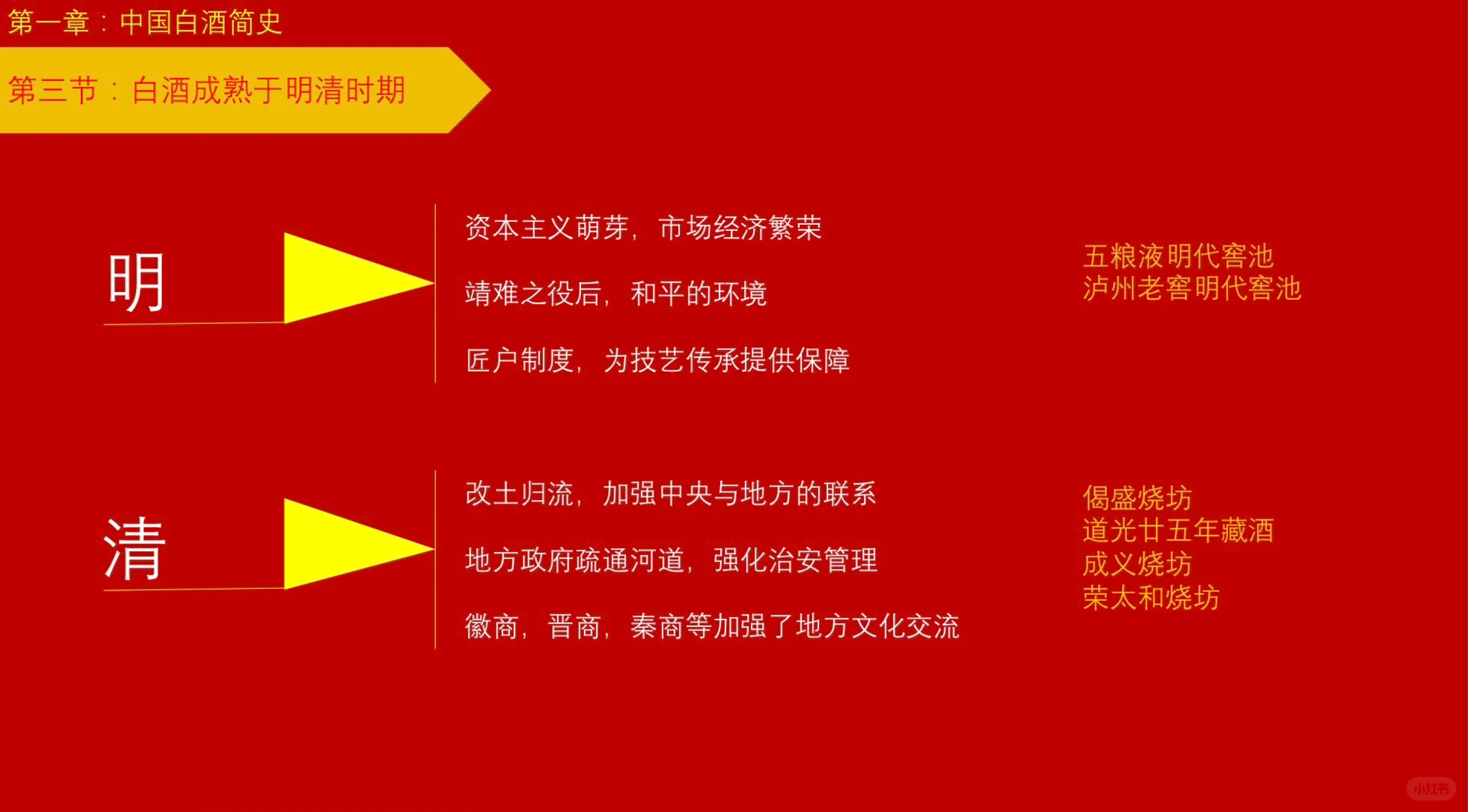 第一章：中国白酒简史

第三节：白酒成熟于明清时期

明

资本主义萌芽，市场经济繁荣

靖难之役后，和平的环境

匠户制度，为技艺传承提供保障

五粮液明代窖池
泸州老窖明代窖池

清

改土归流，加强中央与地方的联系

地方政府疏通河道，强化治安管理

徽商，晋商，秦商等加强了地方文化交流

偈盛烧坊
道光廿五年藏酒
成义烧坊
荣太和烧坊

小红书